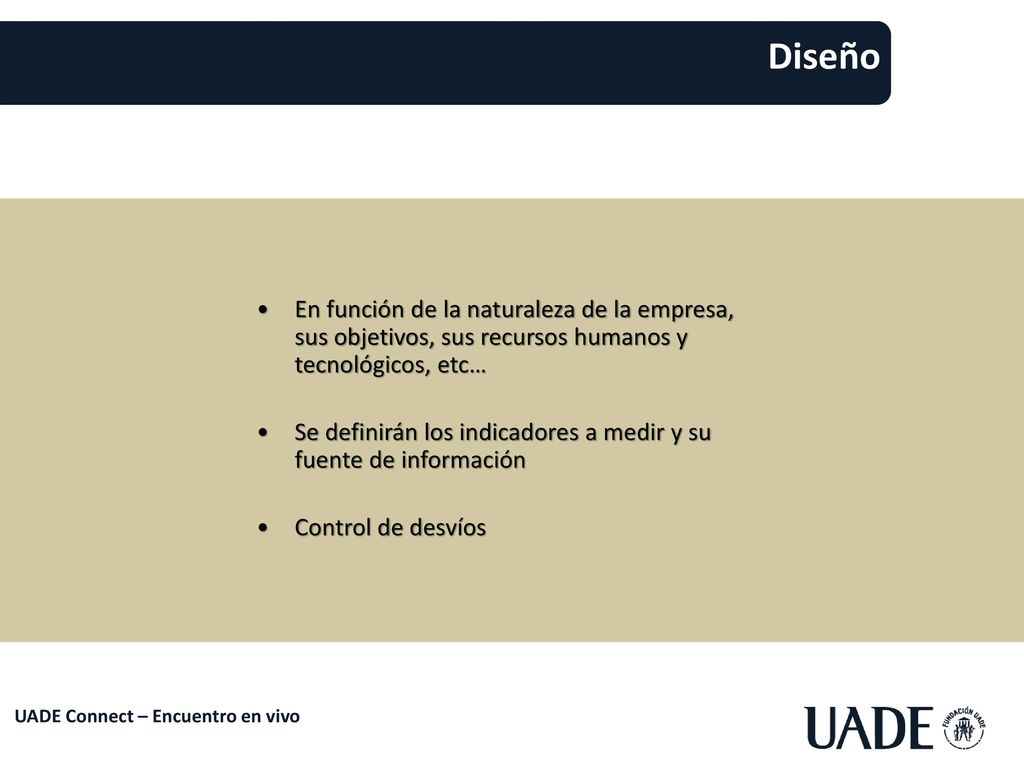 Diseño

• En función de la naturaleza de la empresa, sus objetivos, sus recursos humanos y tecnológicos, etc…

• Se definirán los indicadores a medir y su fuente de información

• Control de desvíos

UADE Connect – Encuentro en vivo

UADE

FUNDACIÓN UADE